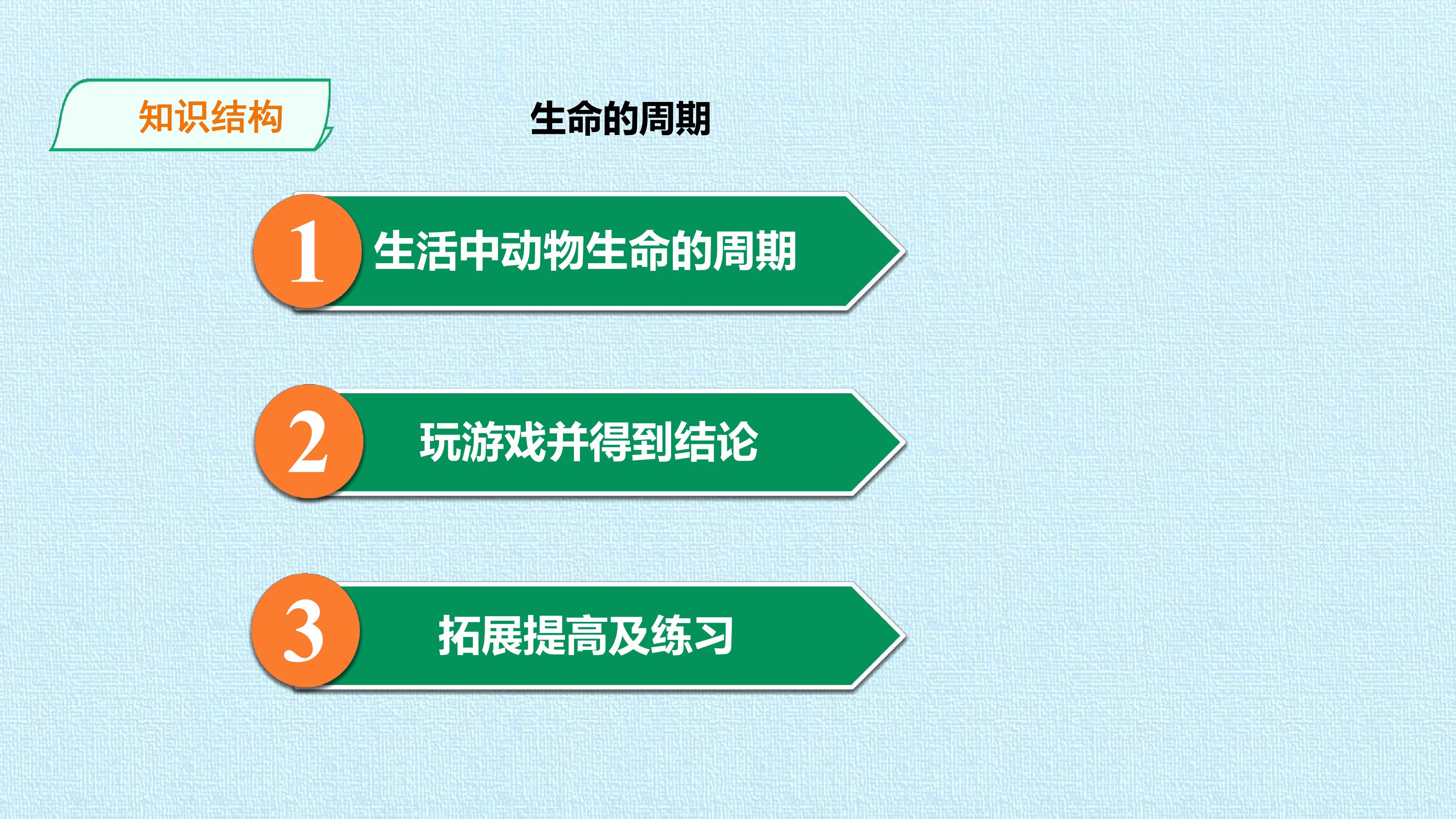 知识结构

生命的周期

1 生活中动物生命的周期

2 玩游戏并得到结论

3 拓展提高及练习